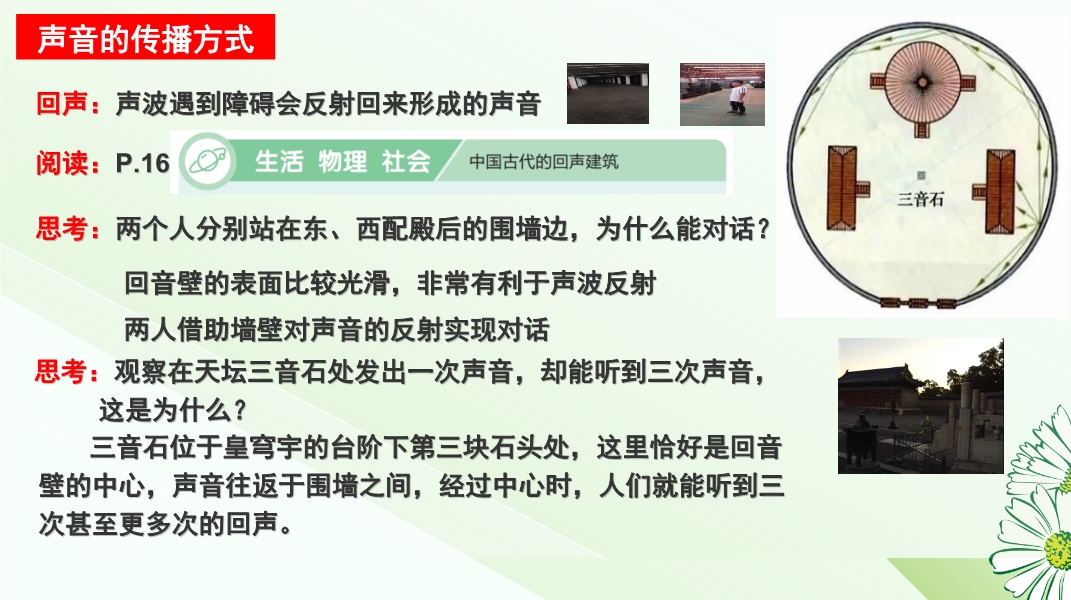 声音的传播方式

回声：声波遇到障碍会反射回来形成的声音

阅读：P.16 生活 物理 社会 中国古代的回声建筑

思考：两个人分别站在东、西配殿后的围墙边，为什么能对话？

回音壁的表面比较光滑，非常有利于声波反射

两人借助墙壁对声音的反射实现对话

思考：观察在天坛三音石处发出一次声音，却能听到三次声音，这是为什么？

三音石位于皇穹宇的台阶下第三块石头处，这里恰好是回音壁的中心，声音往返于围墙之间，经过中心时，人们就能听到三次甚至更多次的回声。

三音石